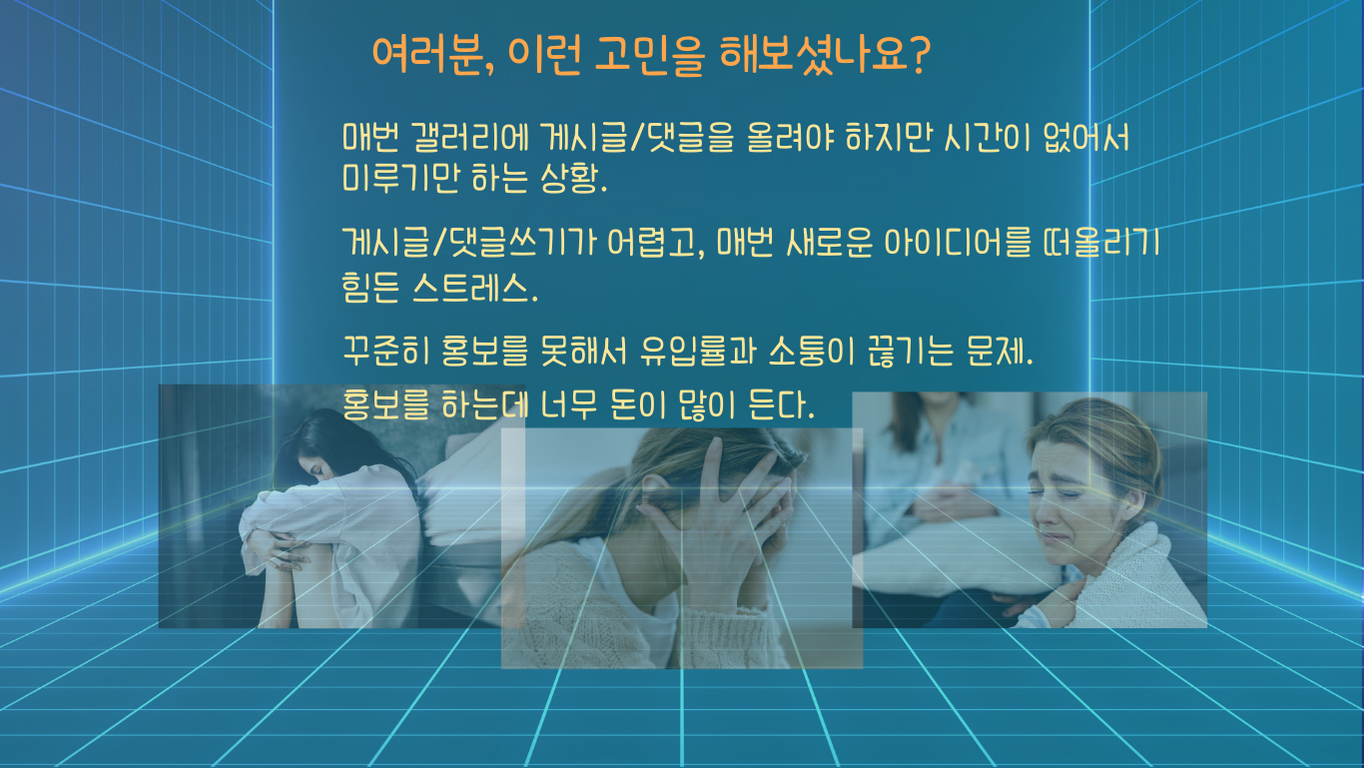 여러분, 이런 고민을 해보셨나요?

매번 갤러리에 게시글/댓글을 올려야 하지만 시간이 없어서 미루기만 하는 상황.

게시글/댓글쓰기가 어렵고, 매번 새로운 아이디어를 떠올리기 힘든 스트레스.

꾸준히 홍보를 못해서 유입률과 소통이 끊기는 문제.

홍보를 하는데 너무 돈이 많이 든다.